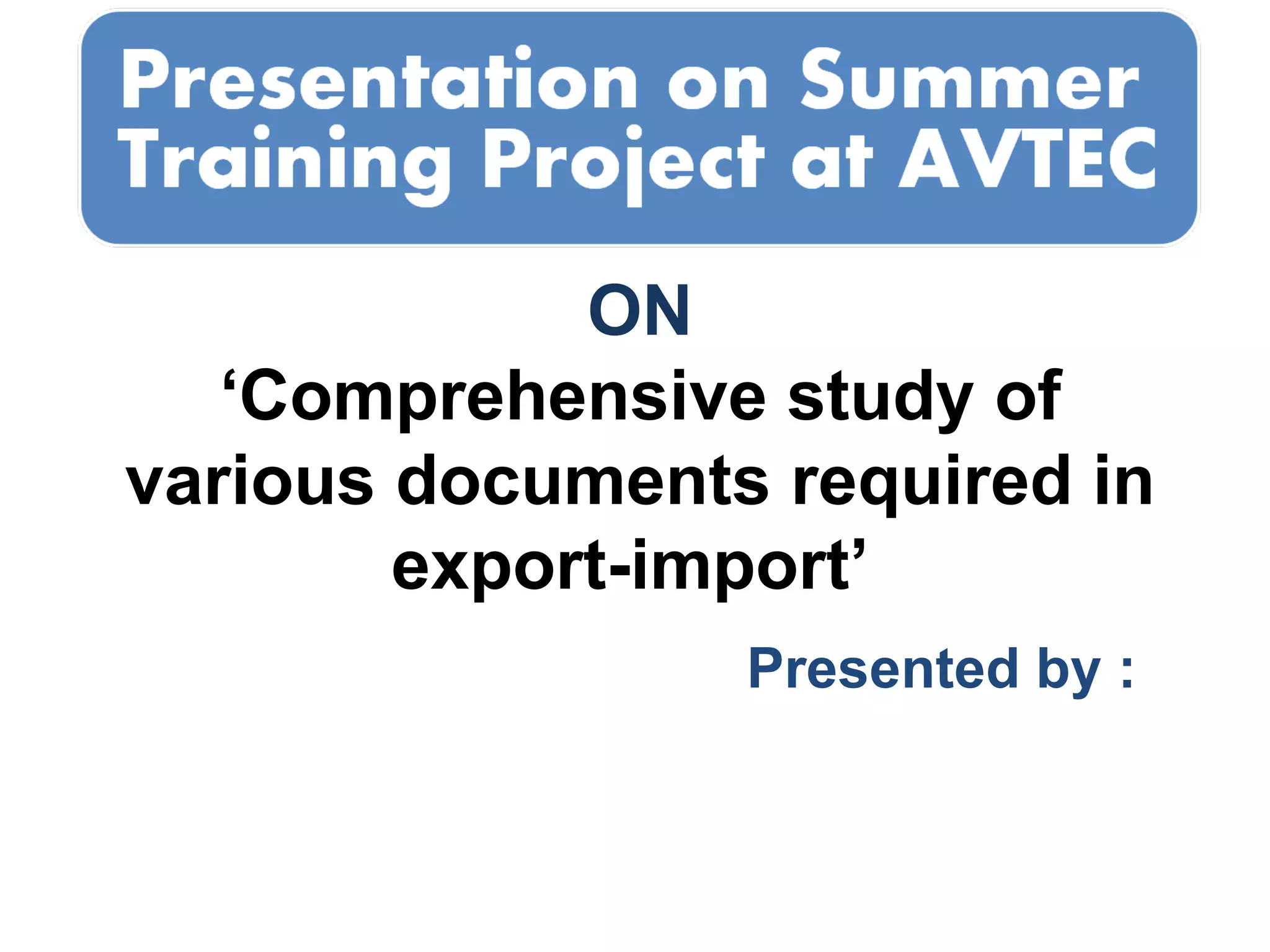 Presentation on Summer Training Project at AVTEC

ON

‘Comprehensive study of various documents required in export-import’

Presented by :